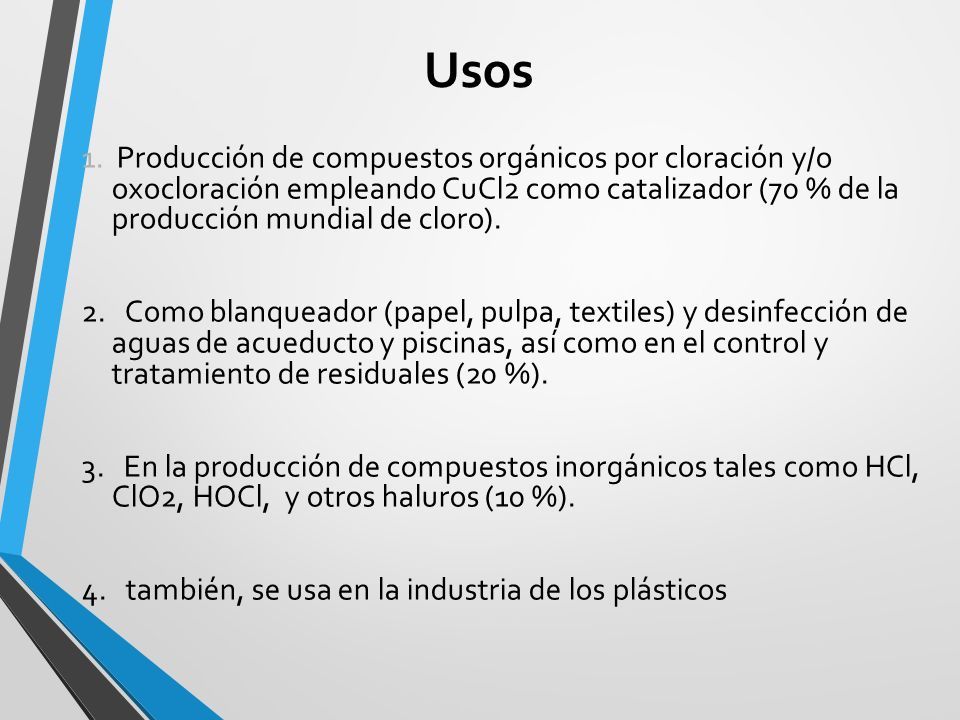 Usos

1. Producción de compuestos orgánicos por cloración y/o oxocloración empleando CuCl2 como catalizador (70 % de la producción mundial de cloro).

2. Como blanqueador (papel, pulpa, textiles) y desinfección de aguas de acueducto y piscinas, así como en el control y tratamiento de residuales (20 %).

3. En la producción de compuestos inorgánicos tales como HCl, ClO2, HOCl, y otros haluros (10 %).

4. también, se usa en la industria de los plásticos